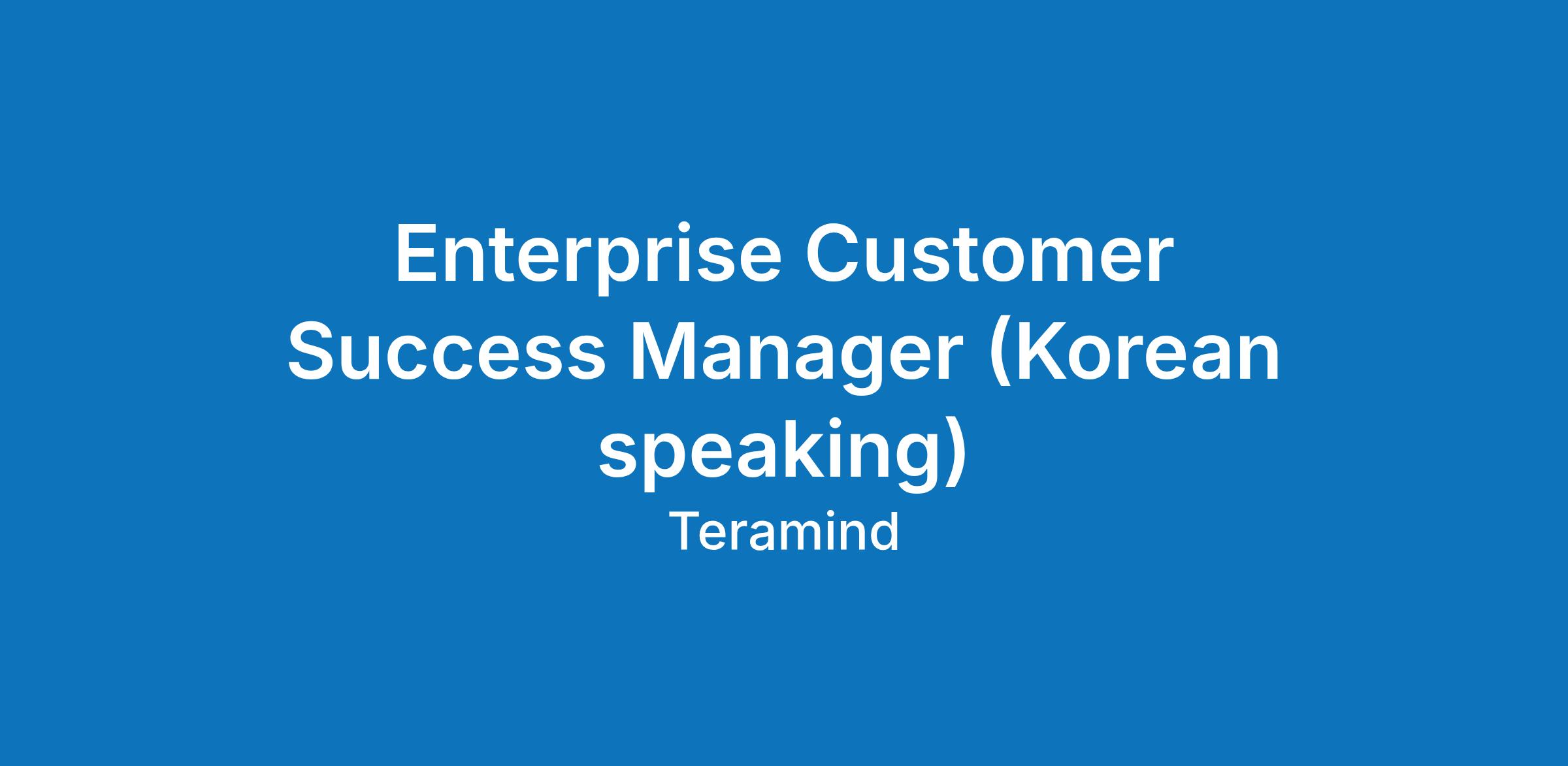 Enterprise Customer Success Manager (Korean speaking)

Teramind